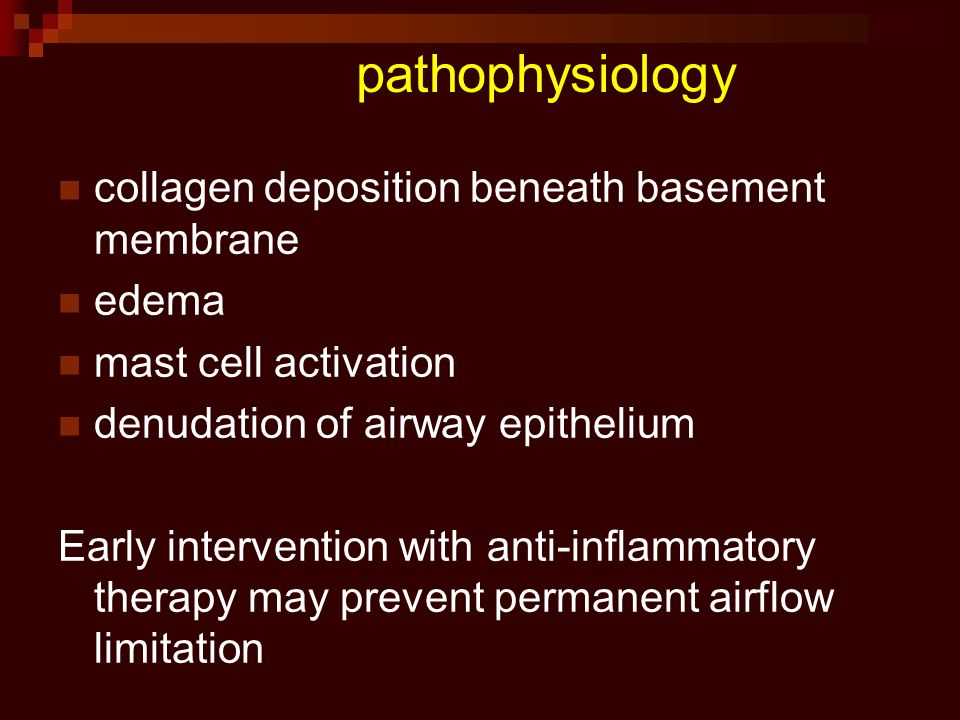 pathophysiology

- collagen deposition beneath basement membrane
- edema
- mast cell activation
- denudation of airway epithelium

Early intervention with anti-inflammatory therapy may prevent permanent airflow limitation